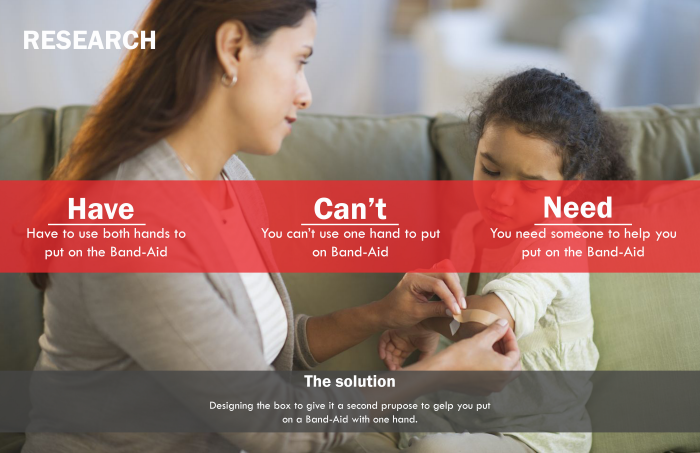 RESEARCH

Have
Have to use both hands to put on the Band-Aid

Can't
You can't use one hand to put on Band-Aid

Need
You need someone to help you put on the Band-Aid

The solution
Designing the box to give it a second prupose to gelp you put on a Band-Aid with one hand.